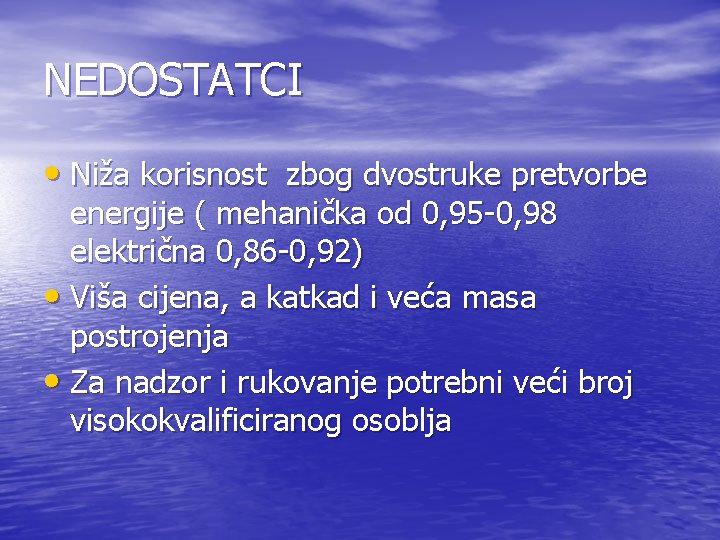 NEDOSTATCI

• Niža korisnost zbog dvostruke pretvorbe energije ( mehanička od 0,95-0,98 električna 0,86-0,92)
• Viša cijena, a katkad i veća masa postrojenja
• Za nadzor i rukovanje potrebni veći broj visokokvalificiranog osoblja